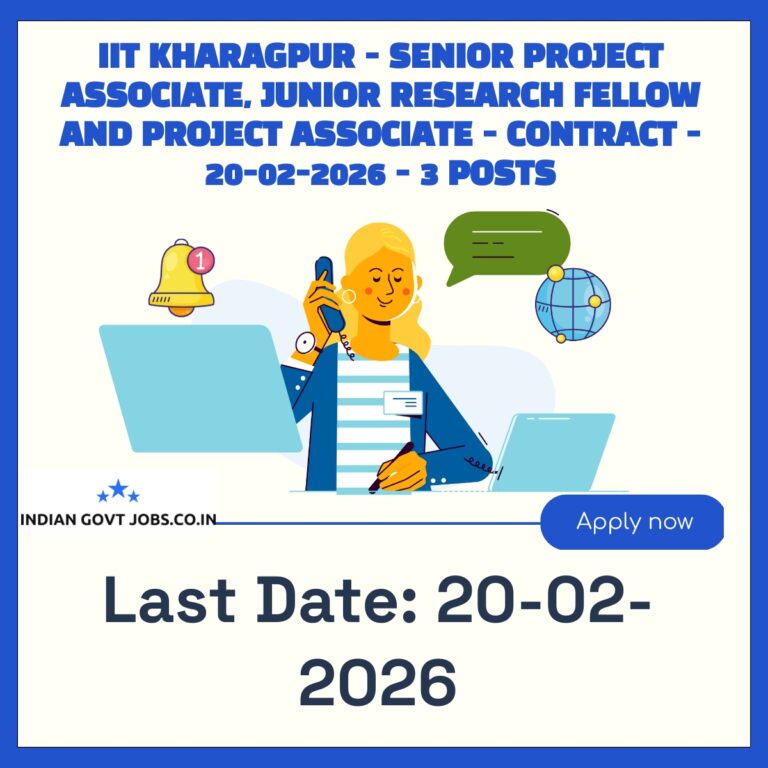 IIT KHARAGPUR - SENIOR PROJECT ASSOCIATE, JUNIOR RESEARCH FELLOW AND PROJECT ASSOCIATE - CONTRACT - 20-02-2026 - 3 POSTS

1

INDIAN GOVT JOBS.CO.IN

Apply now

Last Date: 20-02-2026